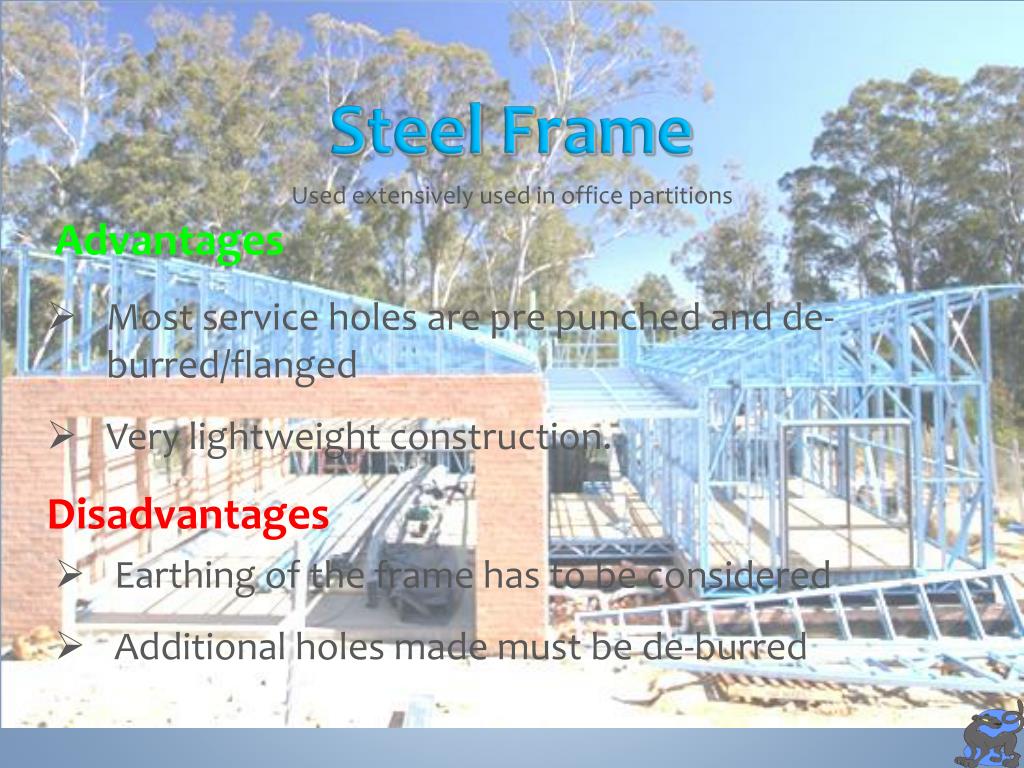 Steel Frame

Used extensively used in office partitions

Advantages

➢ Most service holes are pre punched and de-burred/flanged

➢ Very lightweight construction.

Disadvantages

➢ Earthing of the frame has to be considered

➢ Additional holes made must be de-burred